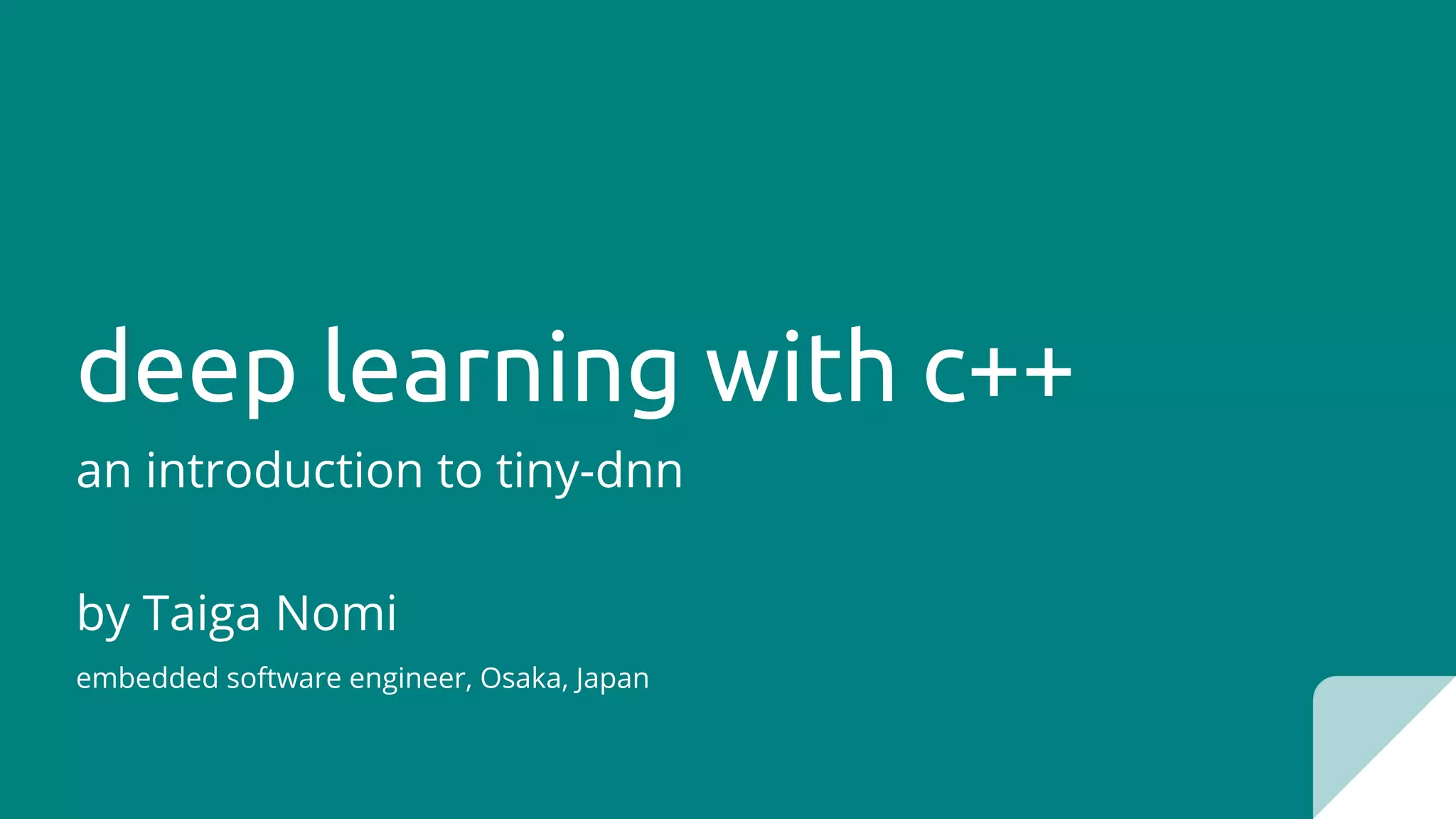 deep learning with c++

an introduction to tiny-dnn

by Taiga Nomi

embedded software engineer, Osaka, Japan